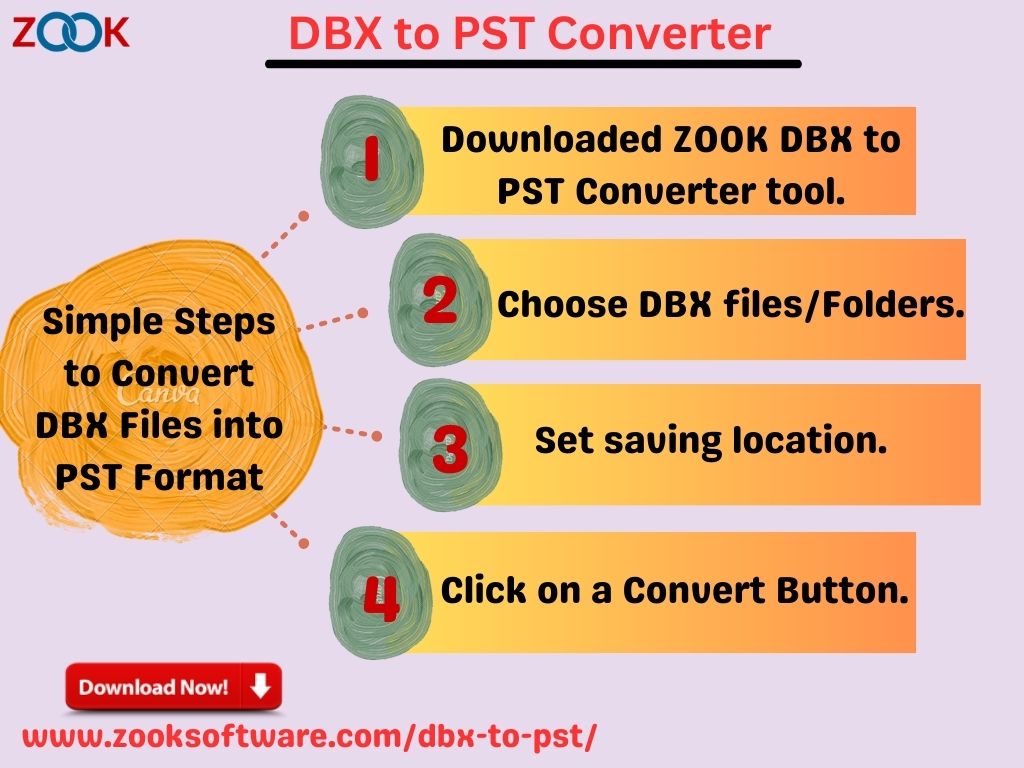 ZOOK

DBX to PST Converter

Simple Steps to Convert DBX Files into PST Format

Canva

1 Downloaded ZOOK DBX to PST Converter tool.

2 Choose DBX files/Folders.

3 Set saving location.

4 Click on a Convert Button.

Download Now!

www.zooksoftware.com/dbx-to-pst/